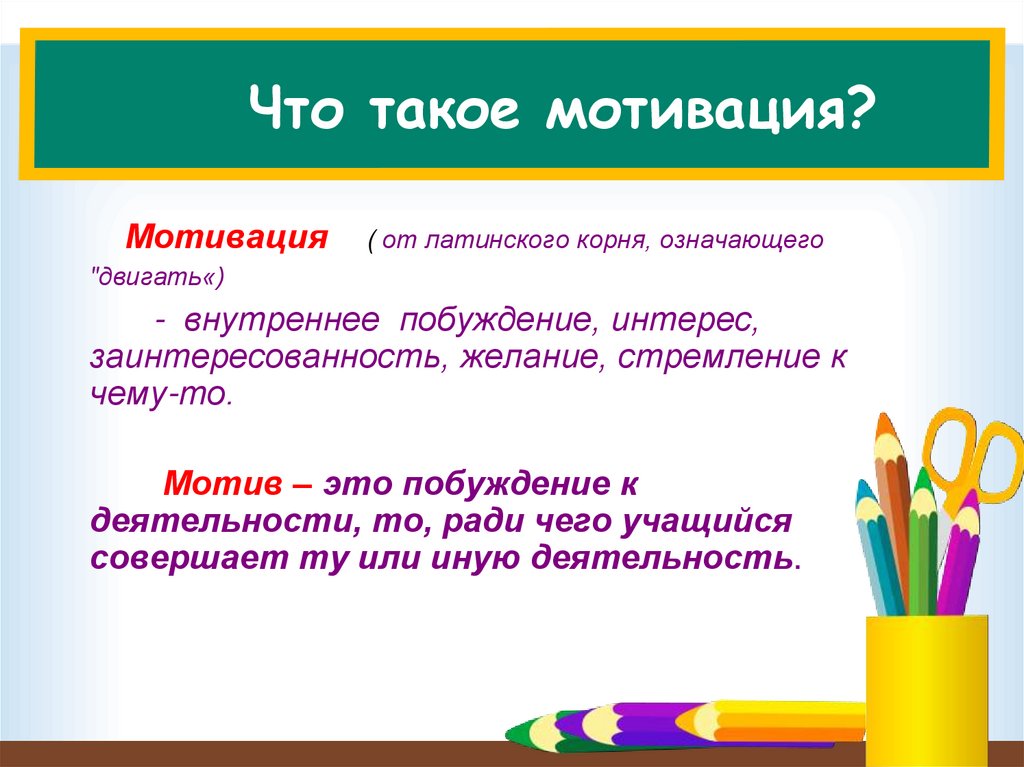 Что такое мотивация?

Мотивация ( от латинского корня, означающего "двигать«)

- внутреннее побуждение, интерес, заинтересованность, желание, стремление к чему-то.

Мотив – это побуждение к деятельности, то, ради чего учащийся совершает ту или иную деятельность.